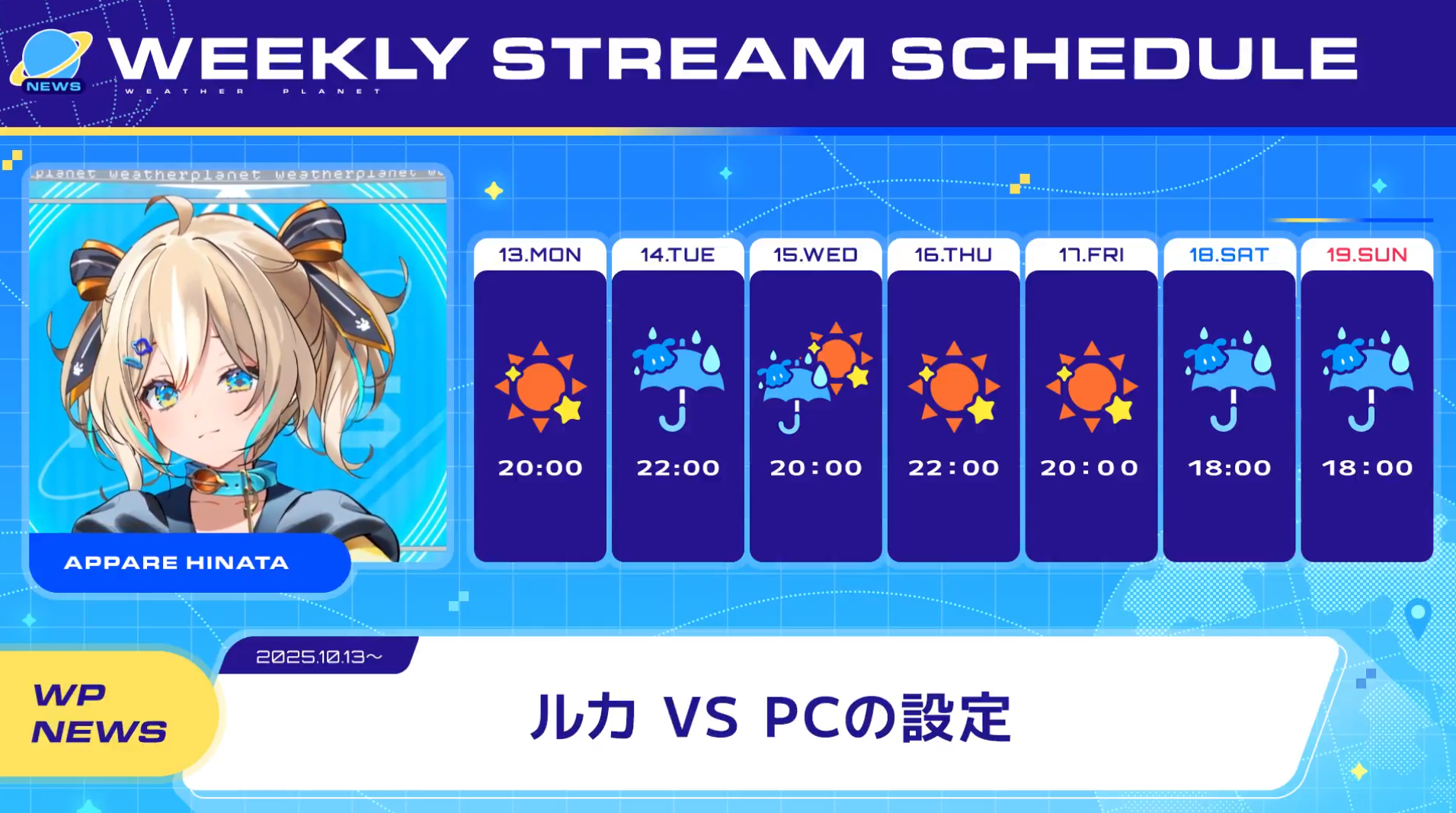 NEWS

WEEKLY STREAM SCHEDULE

WEATHER PLANET

planet weatherplanet weatherplanet we

APPARE HINATA

| 13.MON | 14.TUE | 15.WED | 16.THU | 17.FRI | 18.SAT | 19.SUN |
|---|---|---|---|---|---|---|
| 20:00 | 22:00 | 20:00 | 22:00 | 20:00 | 18:00 | 18:00 |

WP NEWS

2025.10.13～

ルカ VS PCの設定